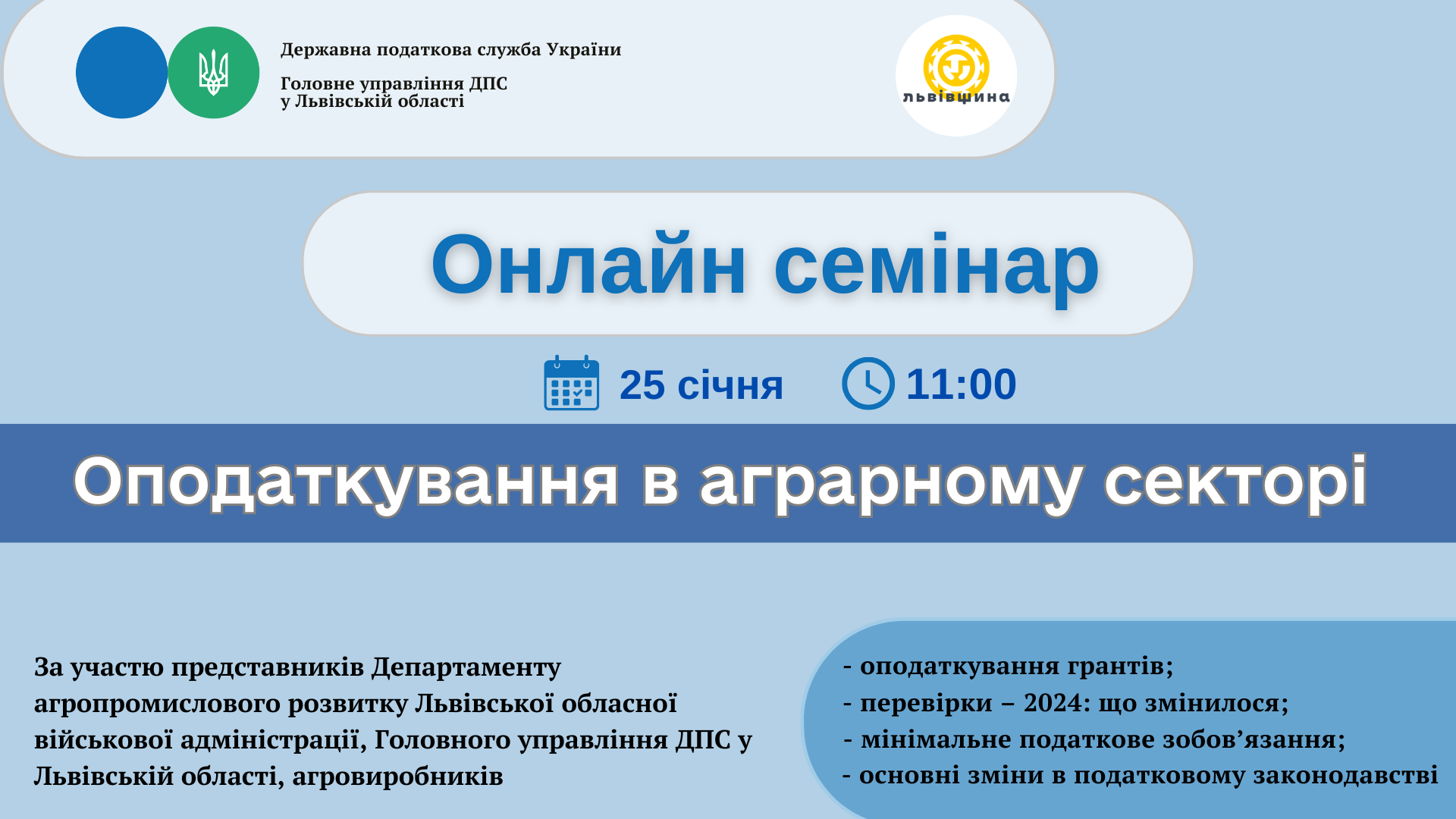 Державна податкова служба України

Головне управління ДПС у Львівській області

львівщина

Онлайн семінар

25 січня 11:00

Оподаткування в аграрному секторі

За участю представників Департаменту агропромислового розвитку Львівської обласної військової адміністрації, Головного управління ДПС у Львівській області, агровиробників

- оподаткування грантів;
- перевірки – 2024: що змінилося;
- мінімальне податкове зобов’язання;
- основні зміни в податковому законодавстві